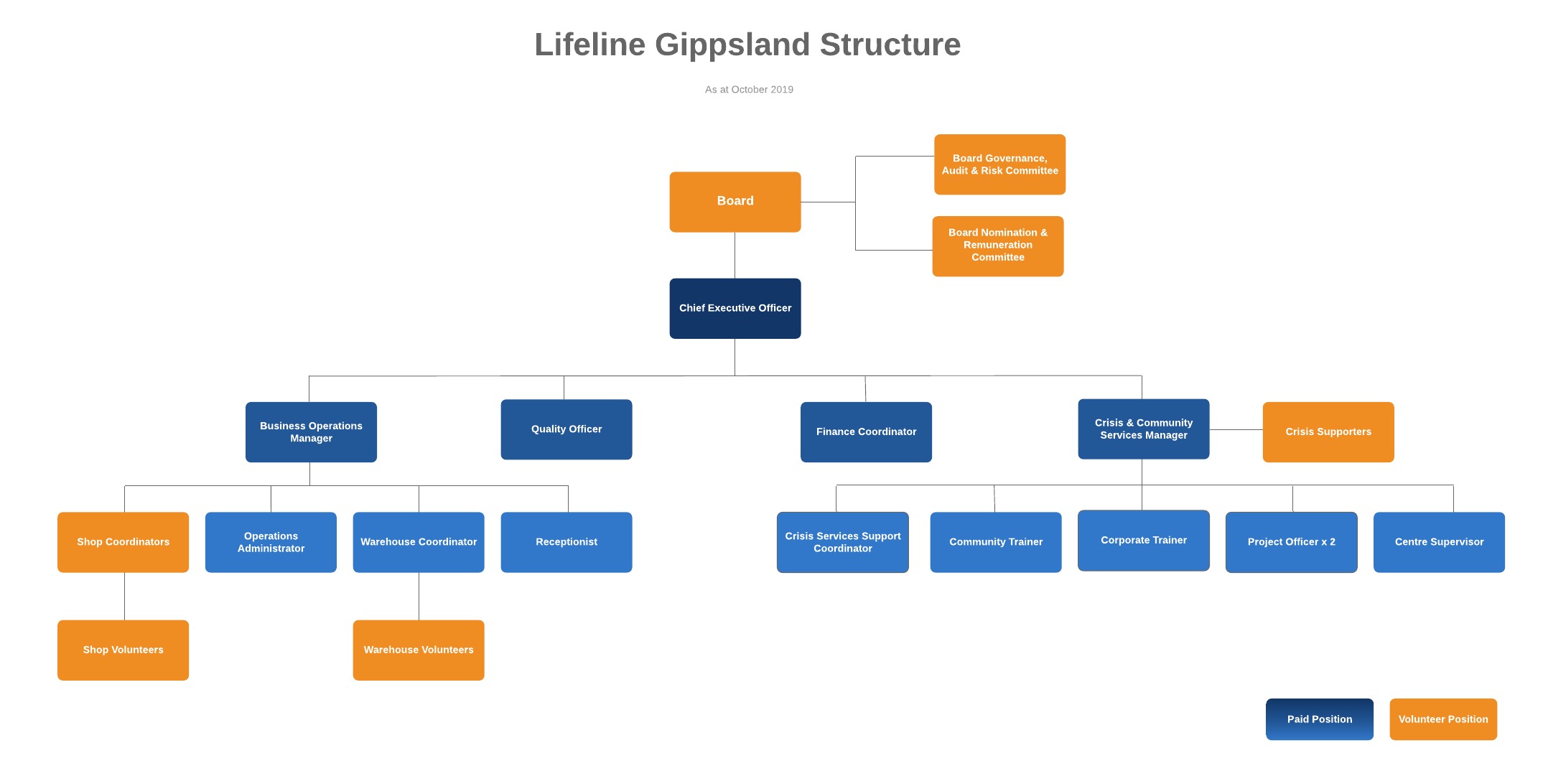 Lifeline Gippsland Structure

As at October 2019

Board

Board Governance, Audit & Risk Committee

Board Nomination & Remuneration Committee

Chief Executive Officer

Business Operations Manager

Quality Officer

Finance Coordinator

Crisis & Community Services Manager

Crisis Supporters

Shop Coordinators

Operations Administrator

Warehouse Coordinator

Receptionist

Crisis Services Support Coordinator

Community Trainer

Corporate Trainer

Project Officer x 2

Centre Supervisor

Shop Volunteers

Warehouse Volunteers

Paid Position

Volunteer Position